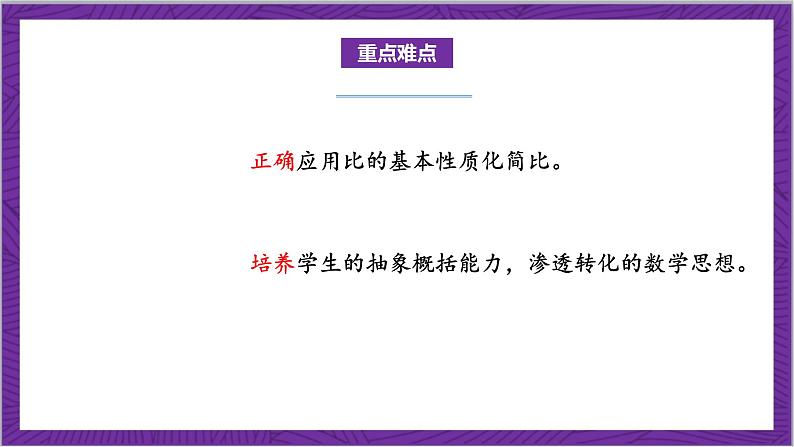 重点难点

正确应用比的基本性质化简比。

培养学生的抽象概括能力，渗透转化的数学思想。